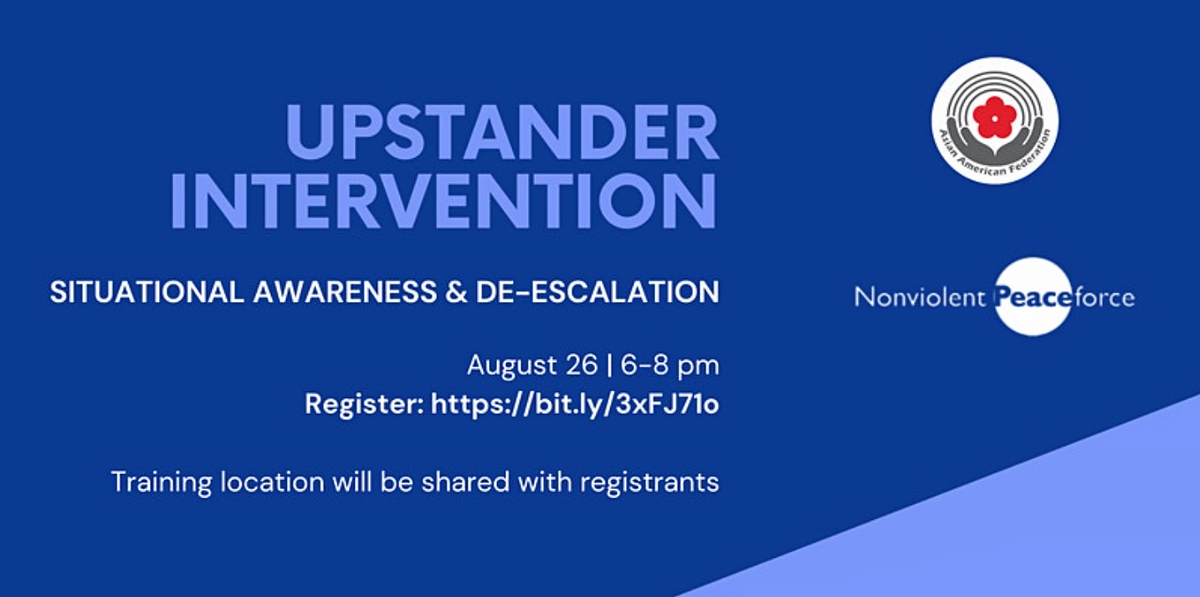 UPSTANDER INTERVENTION

SITUATIONAL AWARENESS & DE-ESCALATION

August 26 | 6-8 pm
Register: https://bit.ly/3xFJ71o

Training location will be shared with registrants

Asian American Federation

Nonviolent Peaceforce